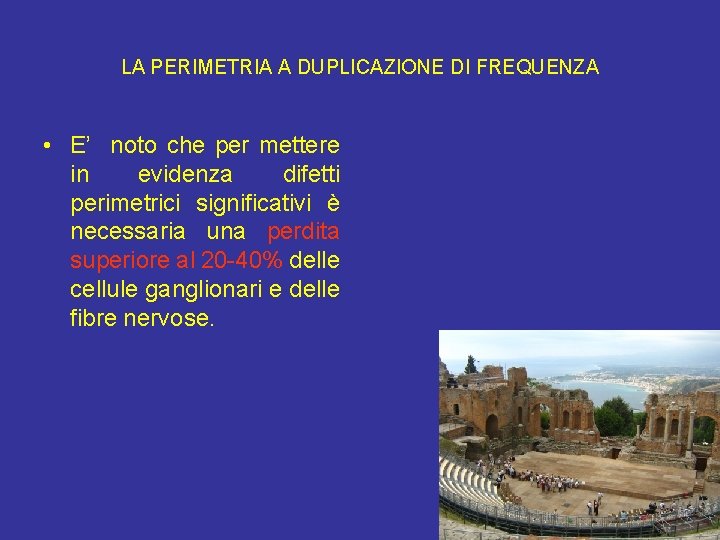 LA PERIMETRIA A DUPLICAZIONE DI FREQUENZA

• E’ noto che per mettere in evidenza difetti perimetrici significativi è necessaria una perdita superiore al 20-40% delle cellule ganglionari e delle fibre nervose.